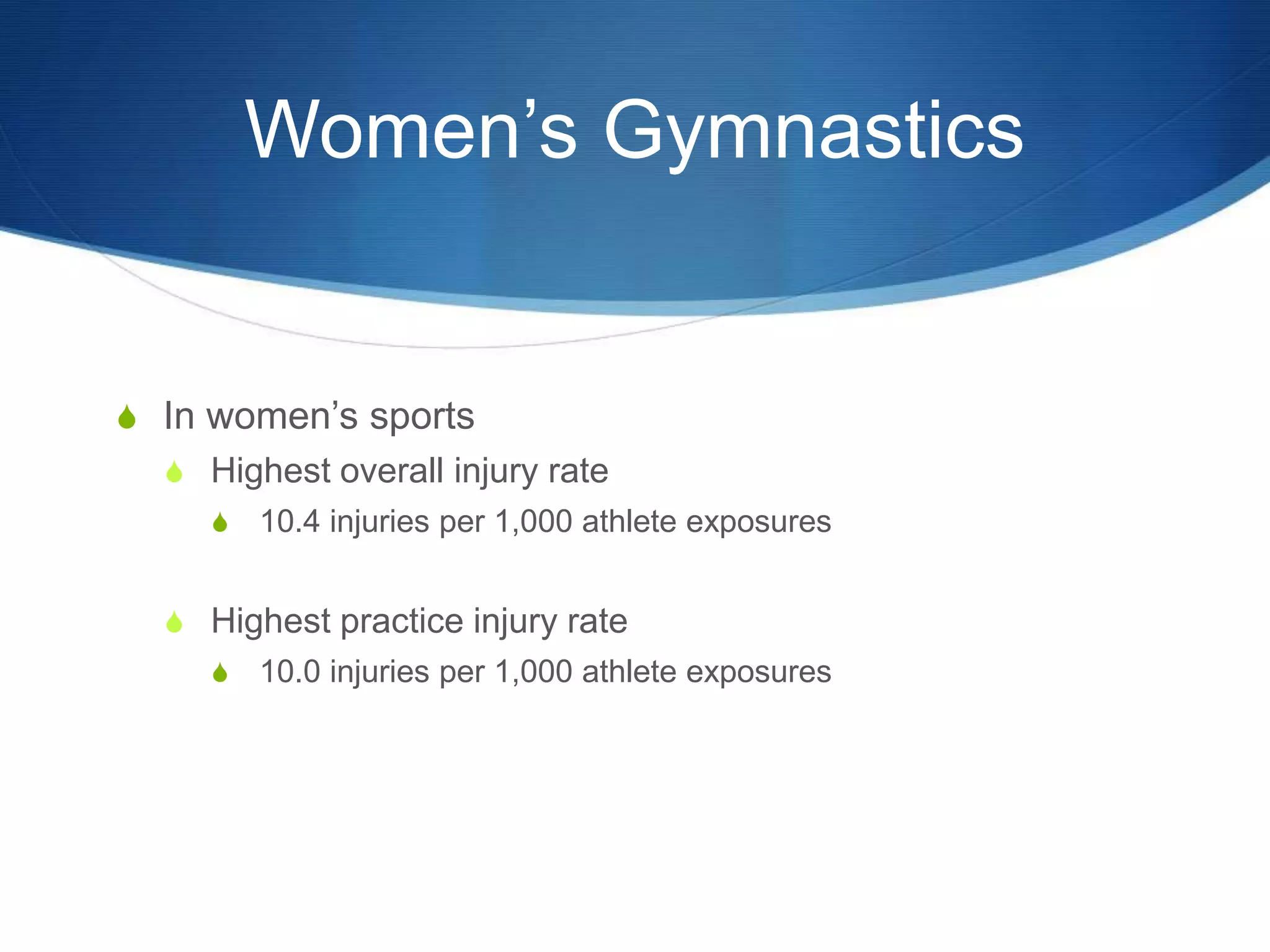 Women’s Gymnastics

In women’s sports

Highest overall injury rate

10.4 injuries per 1,000 athlete exposures

Highest practice injury rate

10.0 injuries per 1,000 athlete exposures